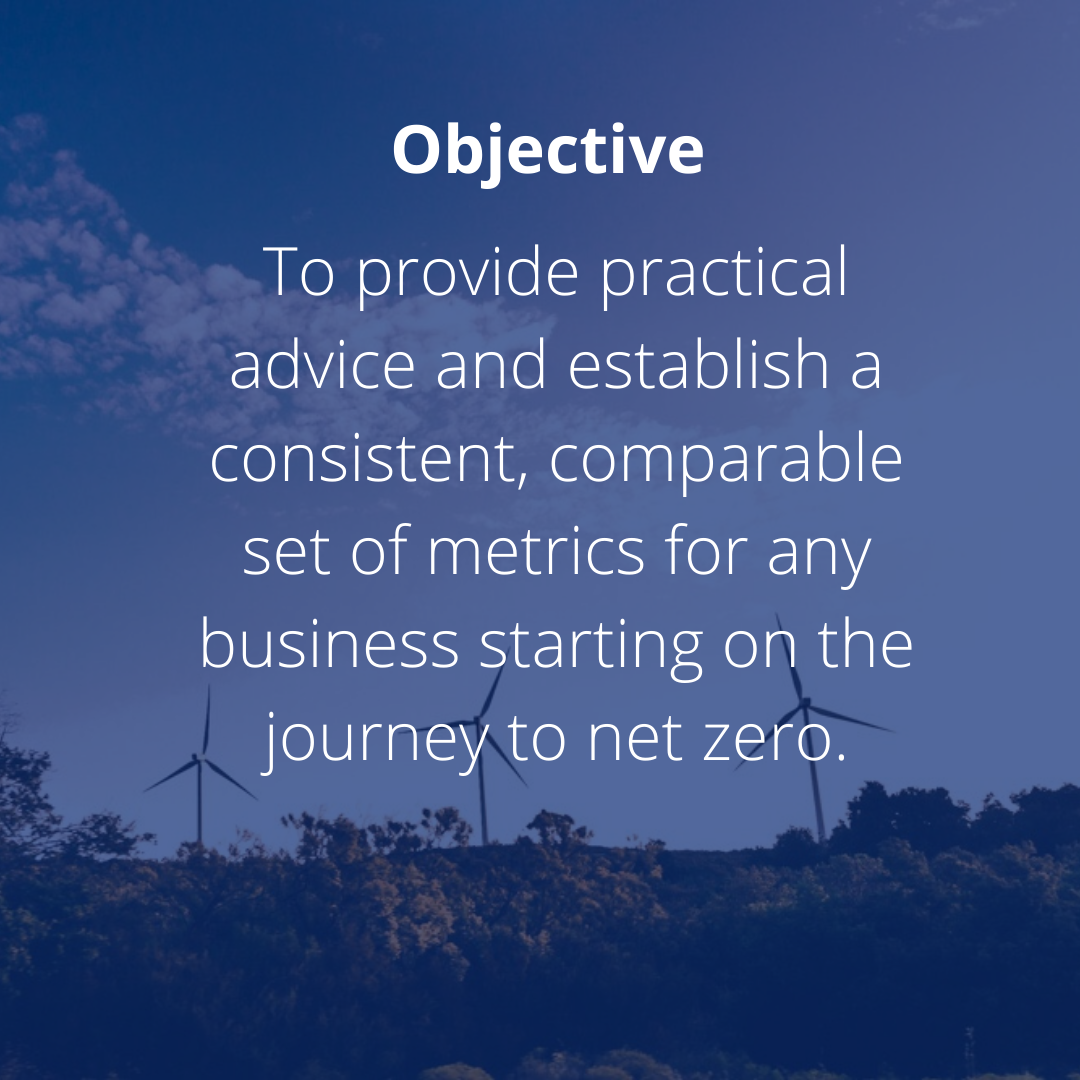 Objective

To provide practical advice and establish a consistent, comparable set of metrics for any business starting on the journey to net zero.